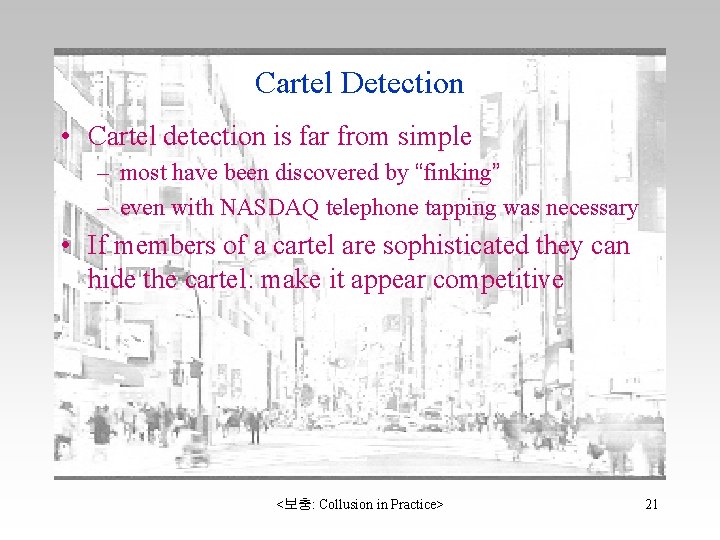 Cartel Detection

• Cartel detection is far from simple
– most have been discovered by “finking”
– even with NASDAQ telephone tapping was necessary

• If members of a cartel are sophisticated they can hide the cartel: make it appear competitive

<보충: Collusion in Practice>

21